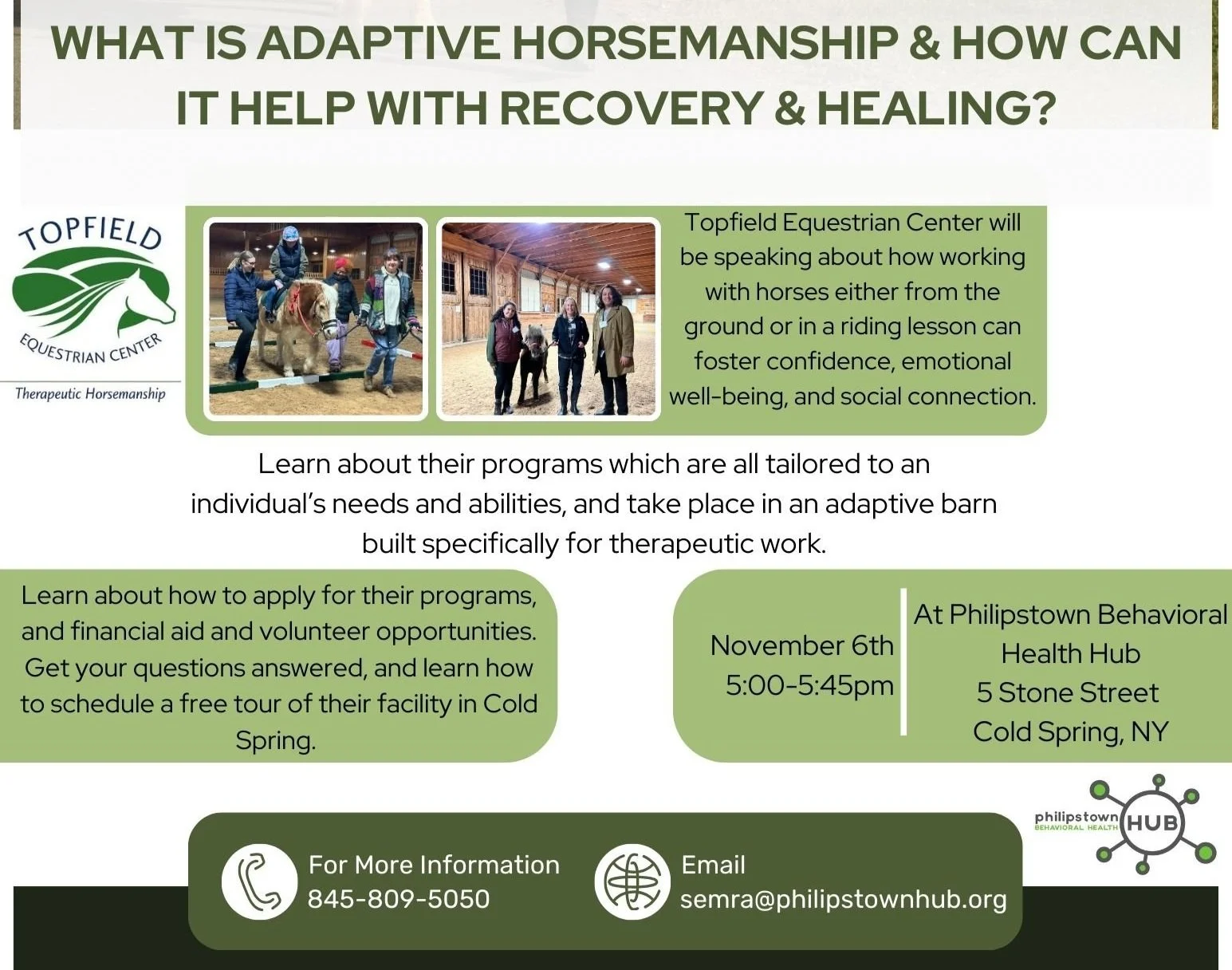 WHAT IS ADAPTIVE HORSEMANSHIP & HOW CAN IT HELP WITH RECOVERY & HEALING?

TOPFIELD
EQUESTRIAN CENTER
Therapeutic Horsemanship

Topfield Equestrian Center will be speaking about how working with horses either from the ground or in a riding lesson can foster confidence, emotional well-being, and social connection.

Learn about their programs which are all tailored to an individual's needs and abilities, and take place in an adaptive barn built specifically for therapeutic work.

Learn about how to apply for their programs, and financial aid and volunteer opportunities. Get your questions answered, and learn how to schedule a free tour of their facility in Cold Spring.

November 6th
5:00-5:45pm

At Philipstown Behavioral Health Hub
5 Stone Street
Cold Spring, NY

philipstown
BEHAVIORAL HEALTH
HUB

For More Information
845-809-5050

Email
semra@philipstownhub.org